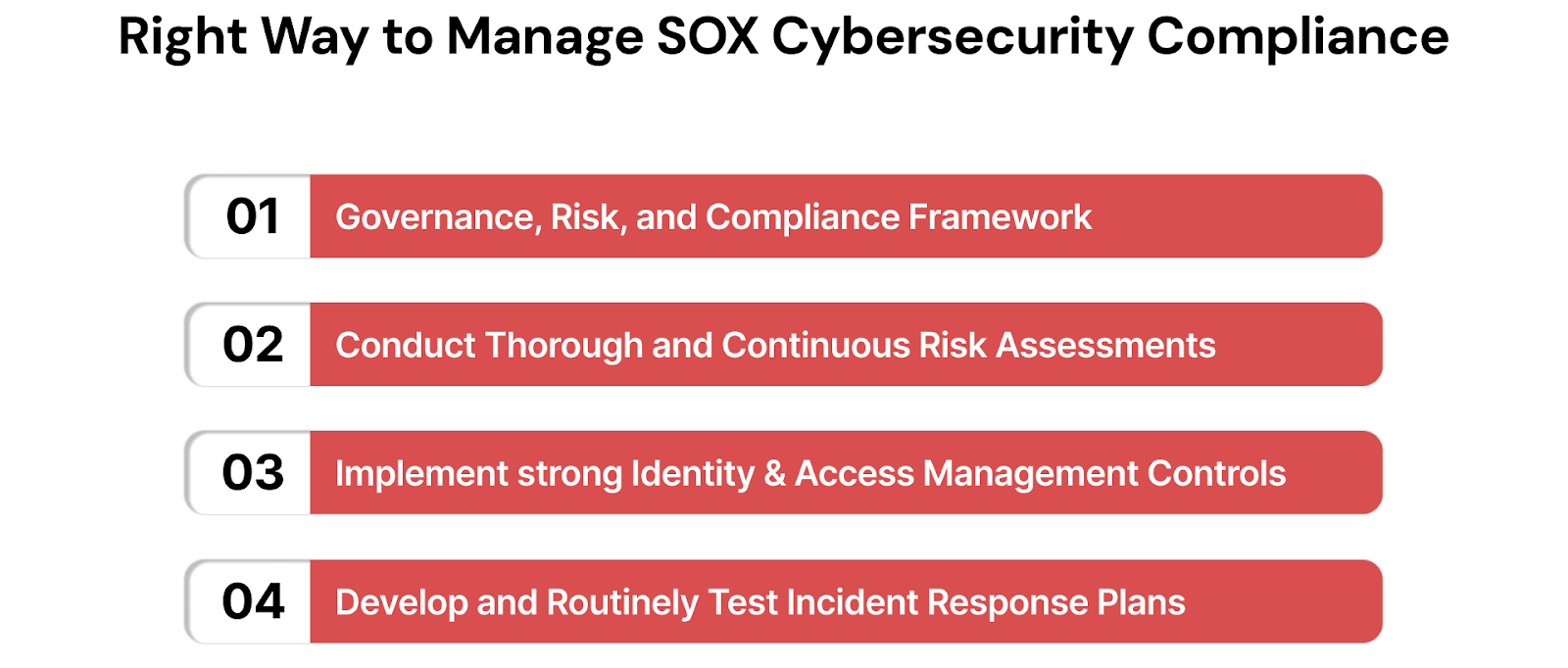 Right Way to Manage SOX Cybersecurity Compliance

01 Governance, Risk, and Compliance Framework

02 Conduct Thorough and Continuous Risk Assessments

03 Implement strong Identity & Access Management Controls

04 Develop and Routinely Test Incident Response Plans